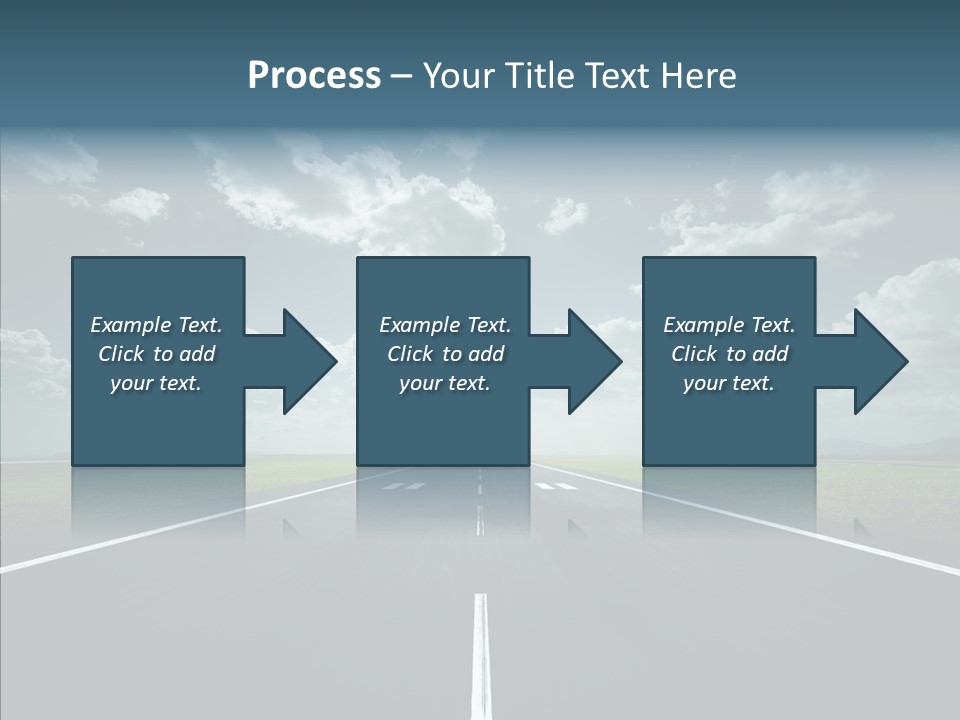 Process – Your Title Text Here

Example Text. Click to add your text.

Example Text. Click to add your text.

Example Text. Click to add your text.